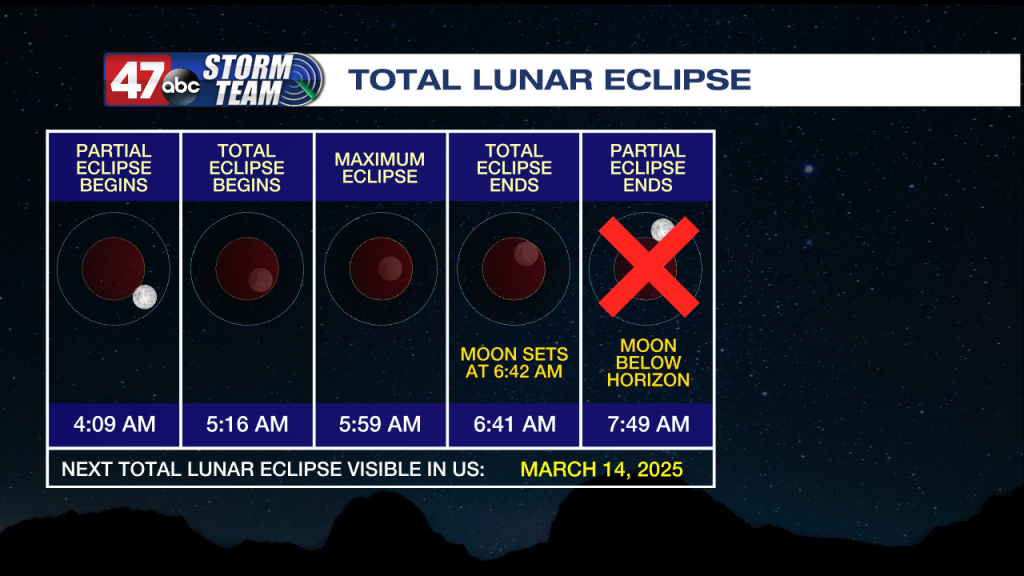 47 abc STORM TEAM

TOTAL LUNAR ECLIPSE

| PARTIAL ECLIPSE BEGINS | TOTAL ECLIPSE BEGINS | MAXIMUM ECLIPSE | TOTAL ECLIPSE ENDS | PARTIAL ECLIPSE ENDS |
|---|---|---|---|---|
| | | | MOON SETS AT 6:42 AM | MOON BELOW HORIZON |
| 4:09 AM | 5:16 AM | 5:59 AM | 6:41 AM | 7:49 AM |

NEXT TOTAL LUNAR ECLIPSE VISIBLE IN US: MARCH 14, 2025